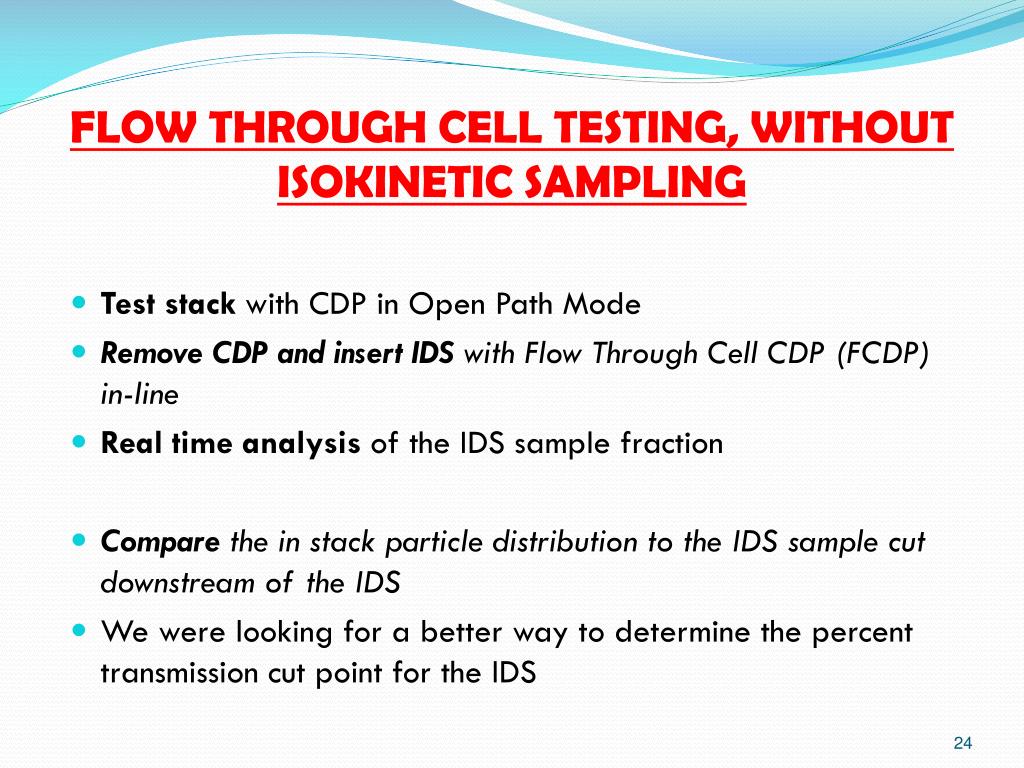 FLOW THROUGH CELL TESTING, WITHOUT ISOKINETIC SAMPLING

- Test stack with CDP in Open Path Mode
- Remove CDP and insert IDS with Flow Through Cell CDP (FCDP) in-line
- Real time analysis of the IDS sample fraction

- Compare the in stack particle distribution to the IDS sample cut downstream of the IDS
- We were looking for a better way to determine the percent transmission cut point for the IDS

24